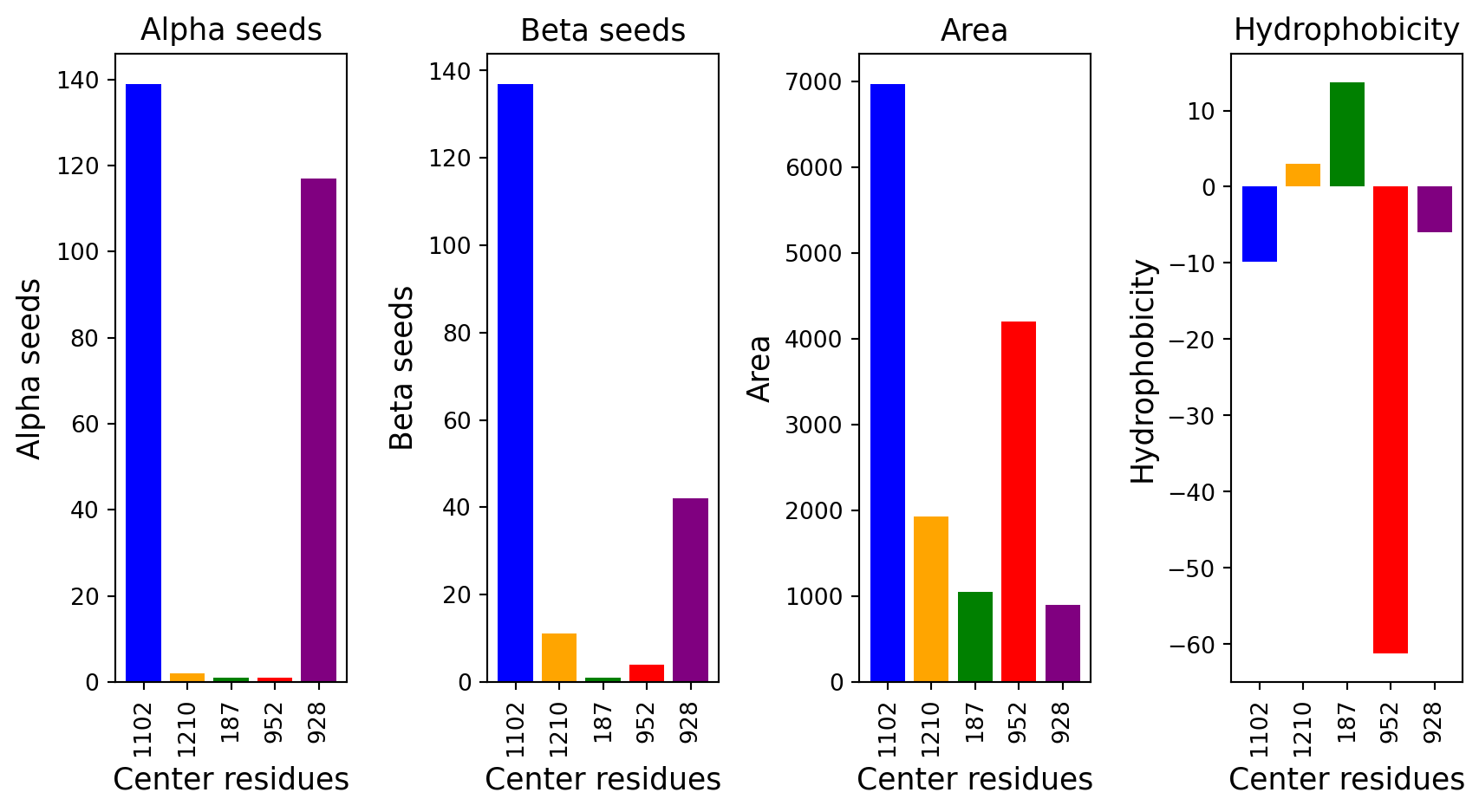 Alpha seeds

Alpha seeds

140
120
100
80
60
40
20
0

1102
1210
187
952
928

Center residues

Beta seeds

Beta seeds

140
120
100
80
60
40
20
0

1102
1210
187
952
928

Center residues

Area

Area

7000
6000
5000
4000
3000
2000
1000
0

1102
1210
187
952
928

Center residues

Hydrophobicity

Hydrophobicity

10
0
−10
−20
−30
−40
−50
−60

1102
1210
187
952
928

Center residues